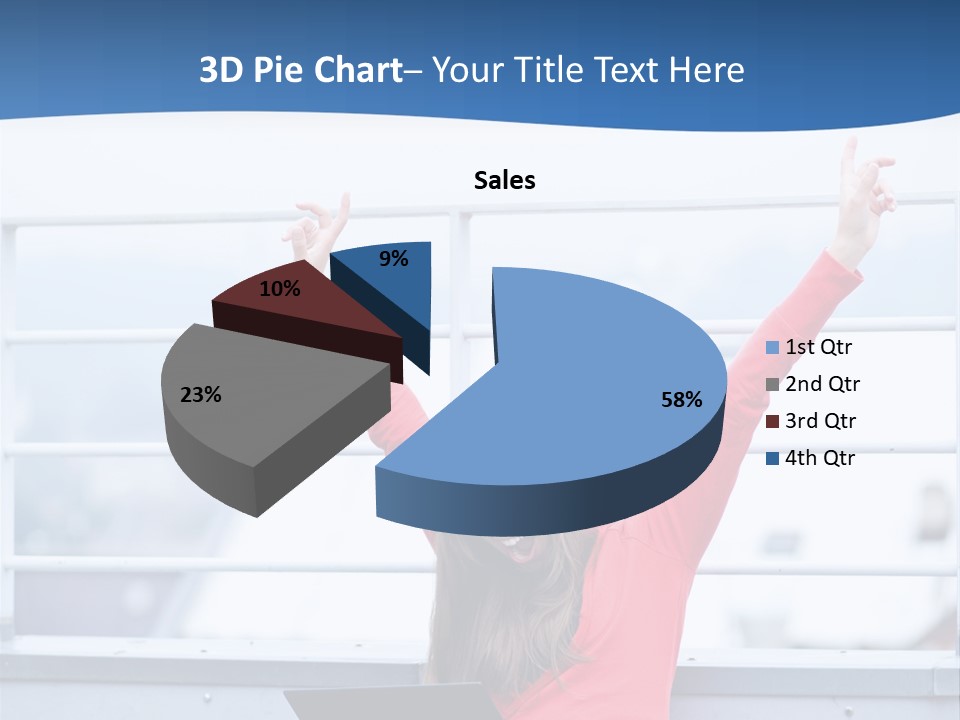 3D Pie Chart– Your Title Text Here

Sales

9%

10%

23%

58%

1st Qtr
2nd Qtr
3rd Qtr
4th Qtr